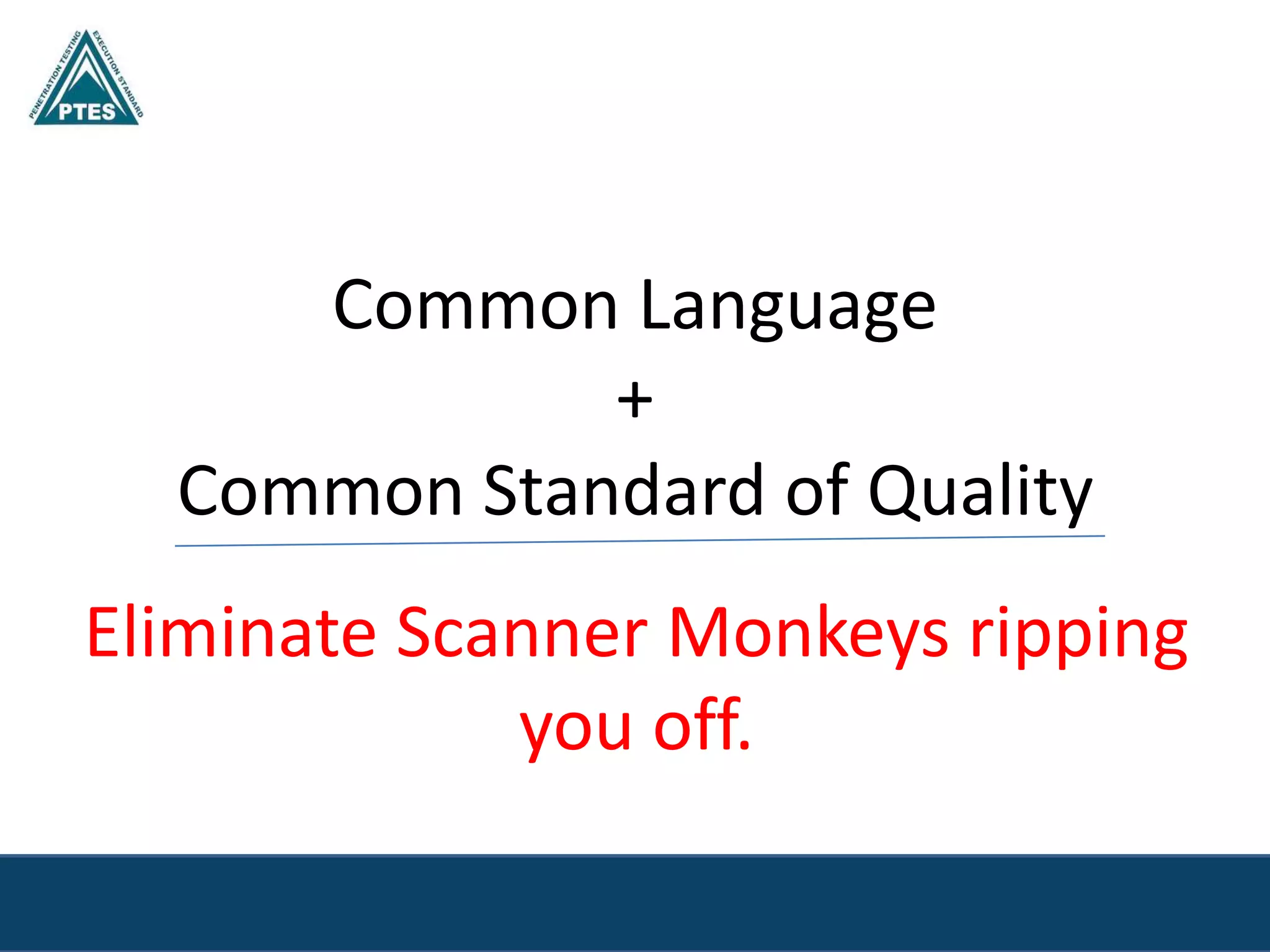 PENETRATION TESTING EXECUTION STANDARD
PTES

Common Language
+
Common Standard of Quality

Eliminate Scanner Monkeys ripping you off.